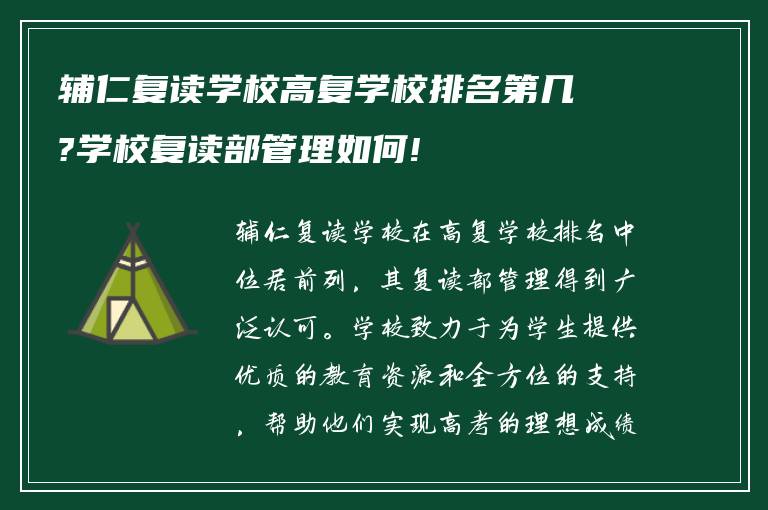 辅仁复读学校高复学校排名第几?学校复读部管理如何!

辅仁复读学校在高复学校排名中位居前列，其复读部管理得到广泛认可。学校致力于为学生提供优质的教育资源和全方位的支持，帮助他们实现高考的理想成绩